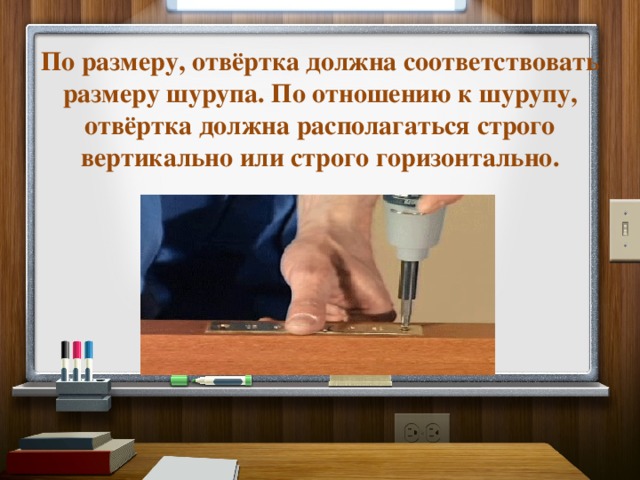 По размеру, отвёртка должна соответствовать размеру шурупа. По отношению к шурупу, отвёртка должна располагаться строго вертикально или строго горизонтально.